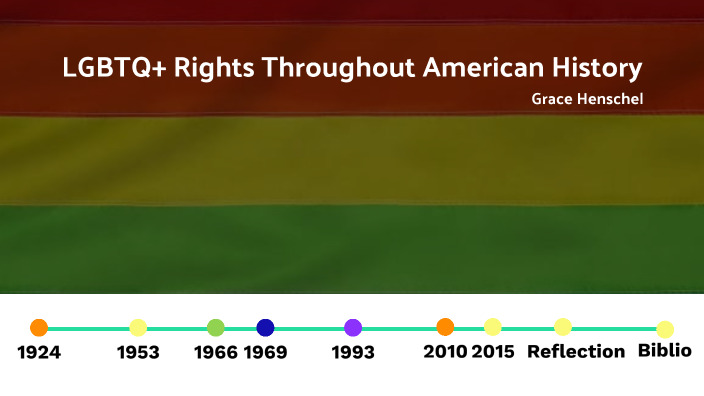 LGBTQ+ Rights Throughout American History

Grace Henschel

1924 1953 1966 1969 1993 2010 2015 Reflection Biblio